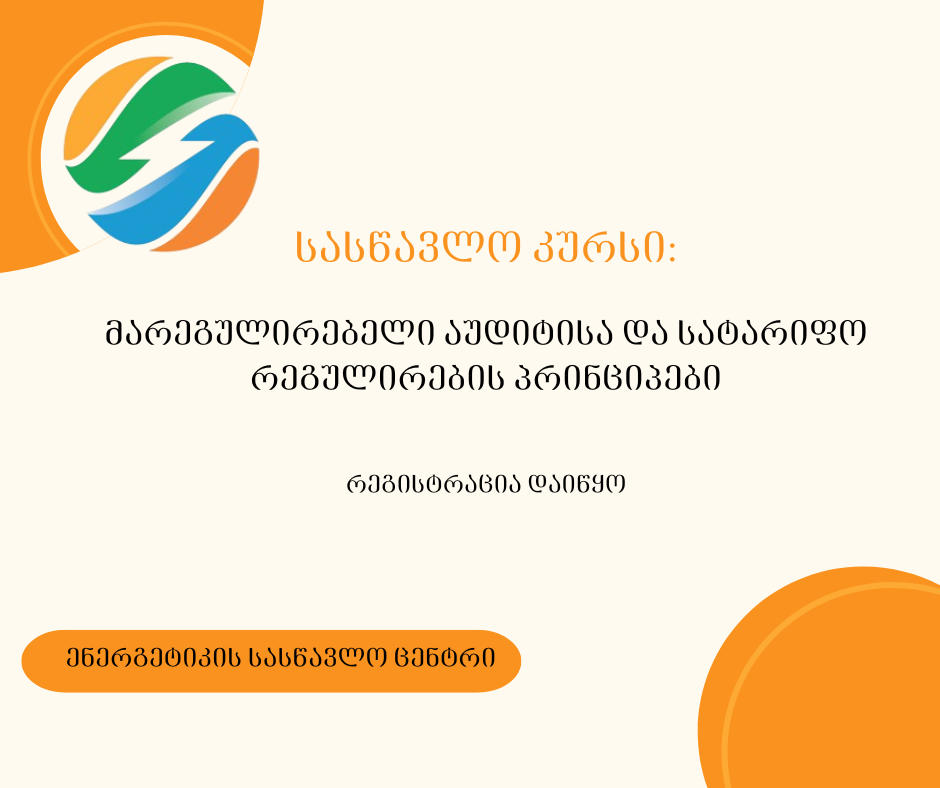 სასწავლო კურსი:

მარეგულირებელი აუდიტისა და სატარიფო რეგულირების პრინციპები

რეგისტრაცია დაიწყო

ენერგეტიკის სასწავლო ცენტრი